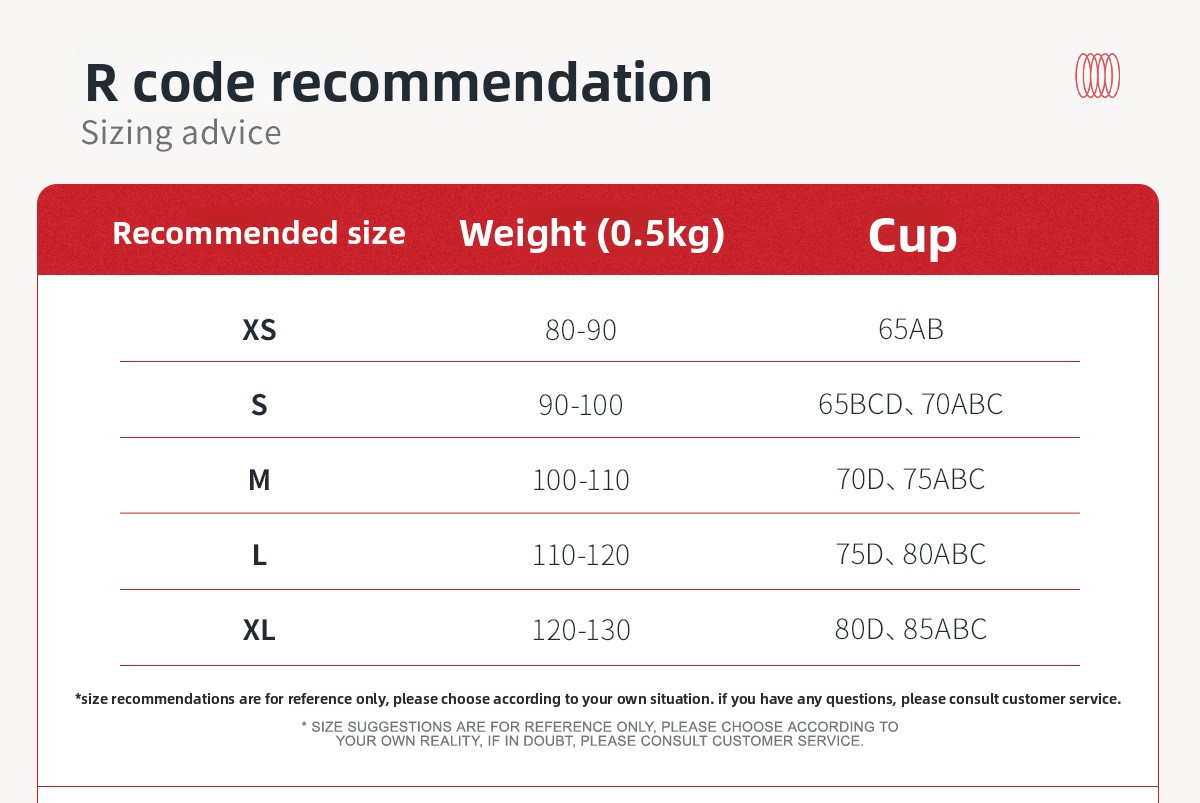 R code recommendation
Sizing advice

| Recommended size | Weight (0.5kg) | Cup |
|---|---|---|
| XS | 80-90 | 65AB |
| S | 90-100 | 65BCD、70ABC |
| M | 100-110 | 70D、75ABC |
| L | 110-120 | 75D、80ABC |
| XL | 120-130 | 80D、85ABC |

*size recommendations are for reference only, please choose according to your own situation. if you have any questions, please consult customer service.

* SIZE SUGGESTIONS ARE FOR REFERENCE ONLY, PLEASE CHOOSE ACCORDING TO YOUR OWN REALITY, IF IN DOUBT, PLEASE CONSULT CUSTOMER SERVICE.